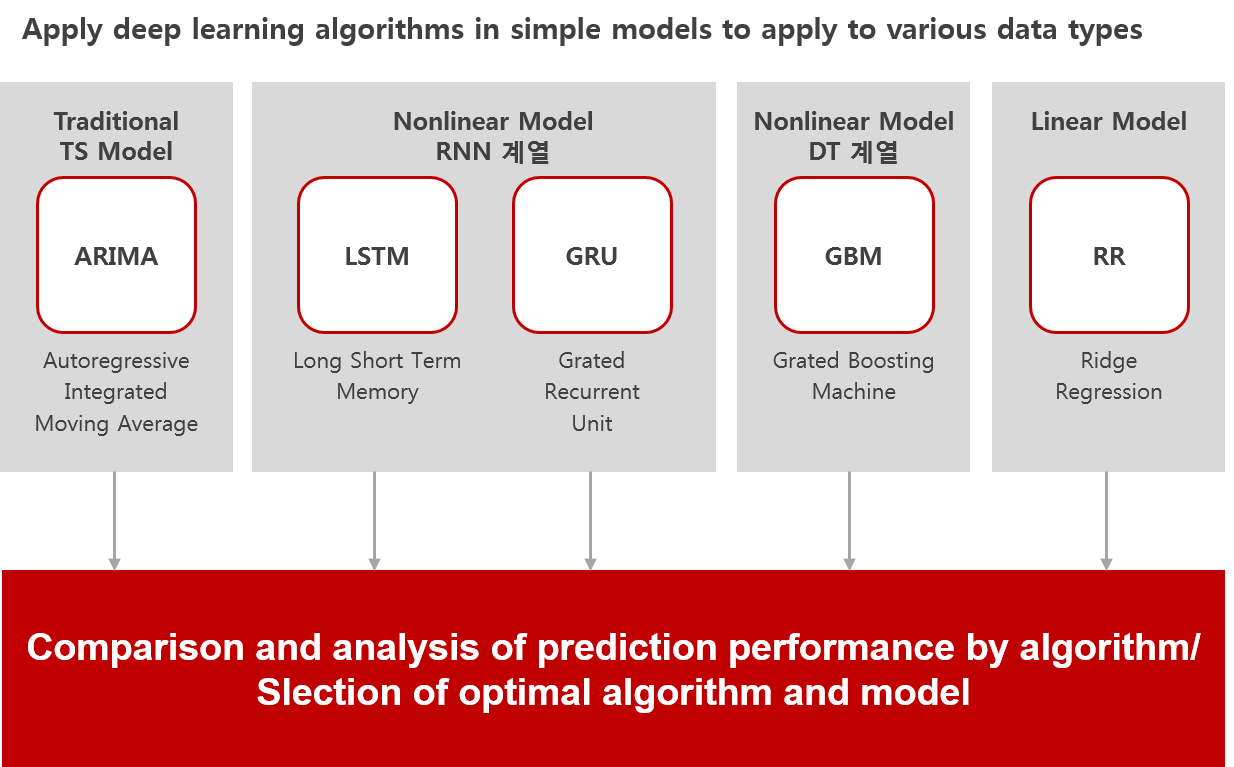 Apply deep learning algorithms in simple models to apply to various data types

Traditional TS Model

ARIMA

Autoregressive Integrated Moving Average

Nonlinear Model RNN 계열

LSTM

Long Short Term Memory

GRU

Grated Recurrent Unit

Nonlinear Model DT 계열

GBM

Grated Boosting Machine

Linear Model

RR

Ridge Regression

Comparison and analysis of prediction performance by algorithm/ Slection of optimal algorithm and model